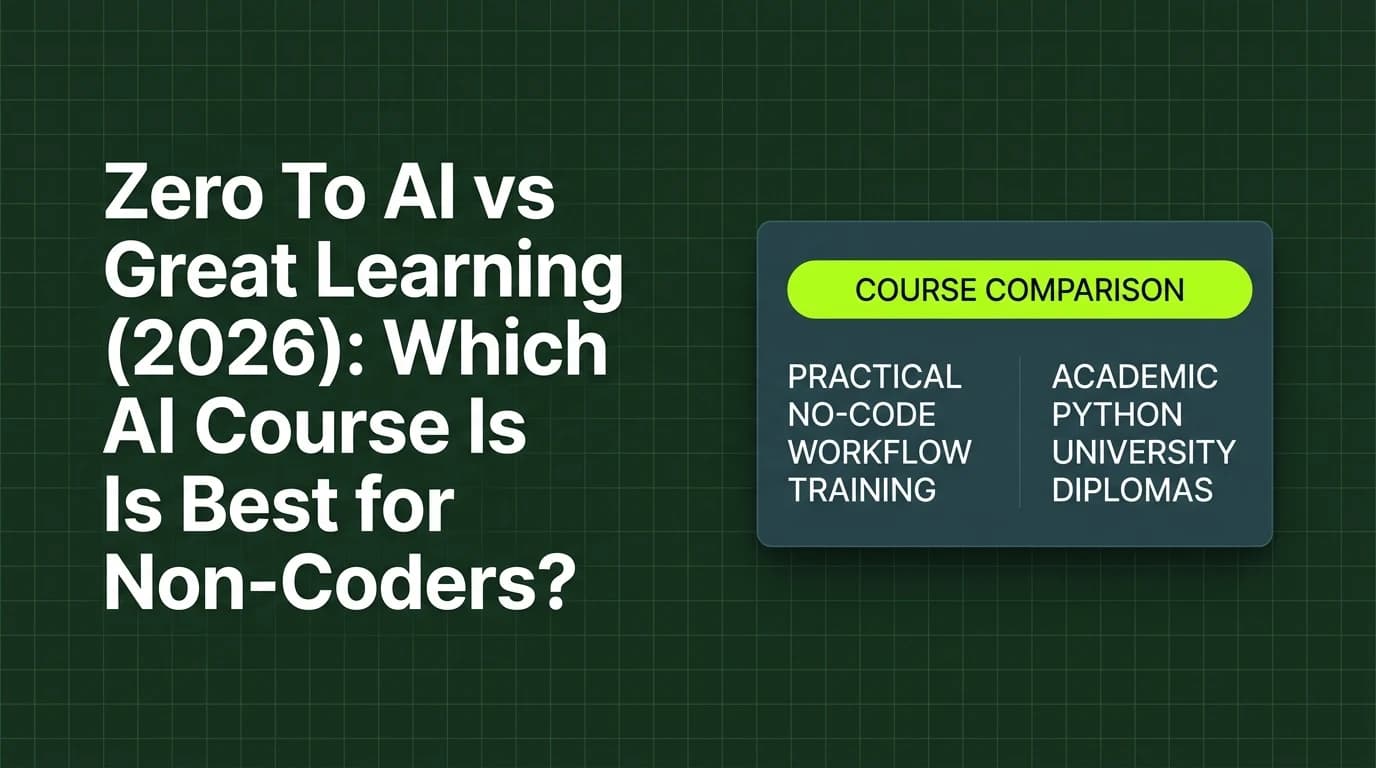 Zero To AI vs Great Learning (2026): Which AI Course Is Is Best for Non-Coders?

COURSE COMPARISON

PRACTICAL
NO-CODE
WORKFLOW
TRAINING

ACADEMIC
PYTHON
UNIVERSITY
DIPLOMAS